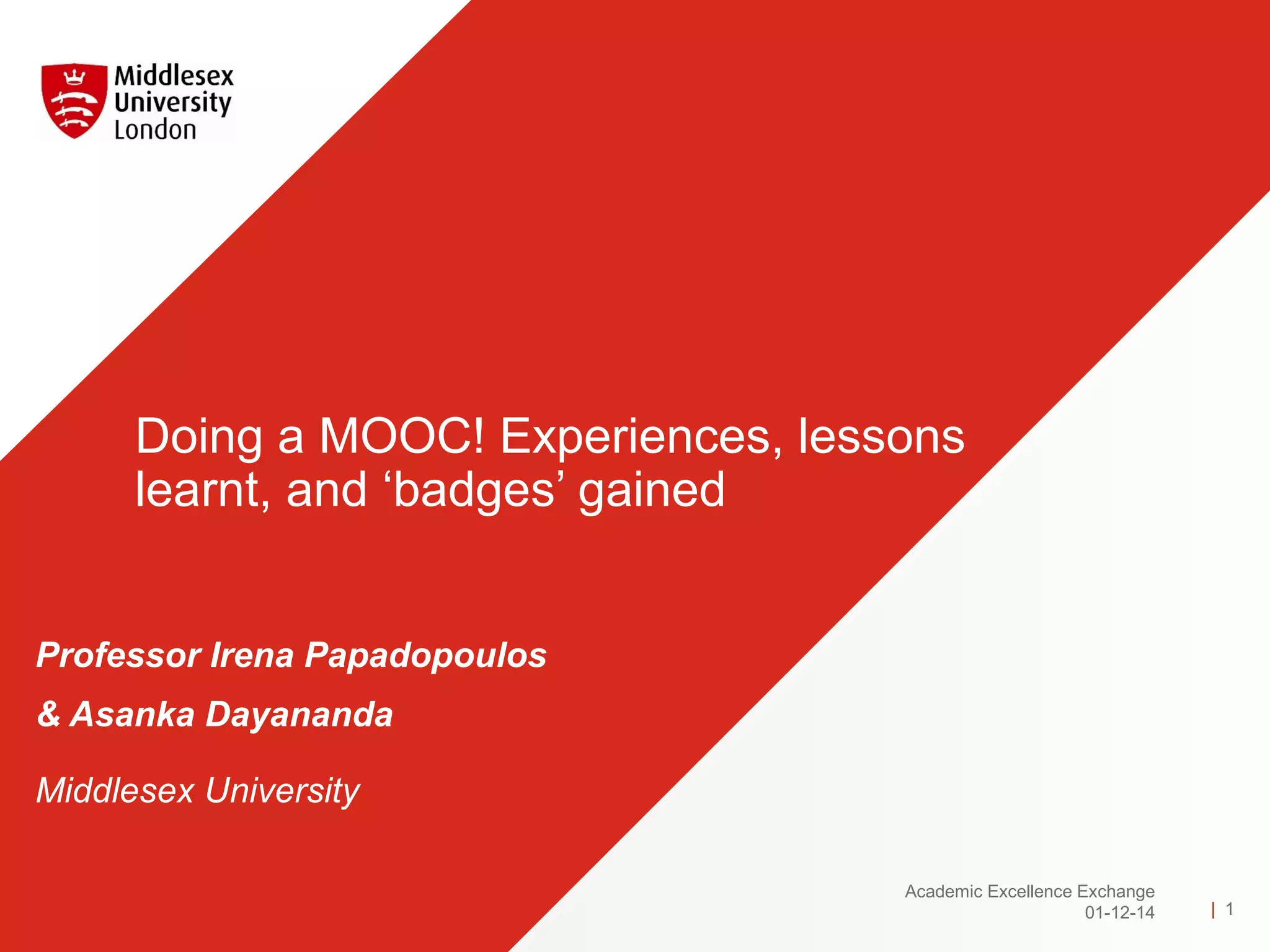 Middlesex University London

Doing a MOOC! Experiences, lessons learnt, and ‘badges’ gained

Professor Irena Papadopoulos

& Asanka Dayananda

Middlesex University

Academic Excellence Exchange
01-12-14

| 1